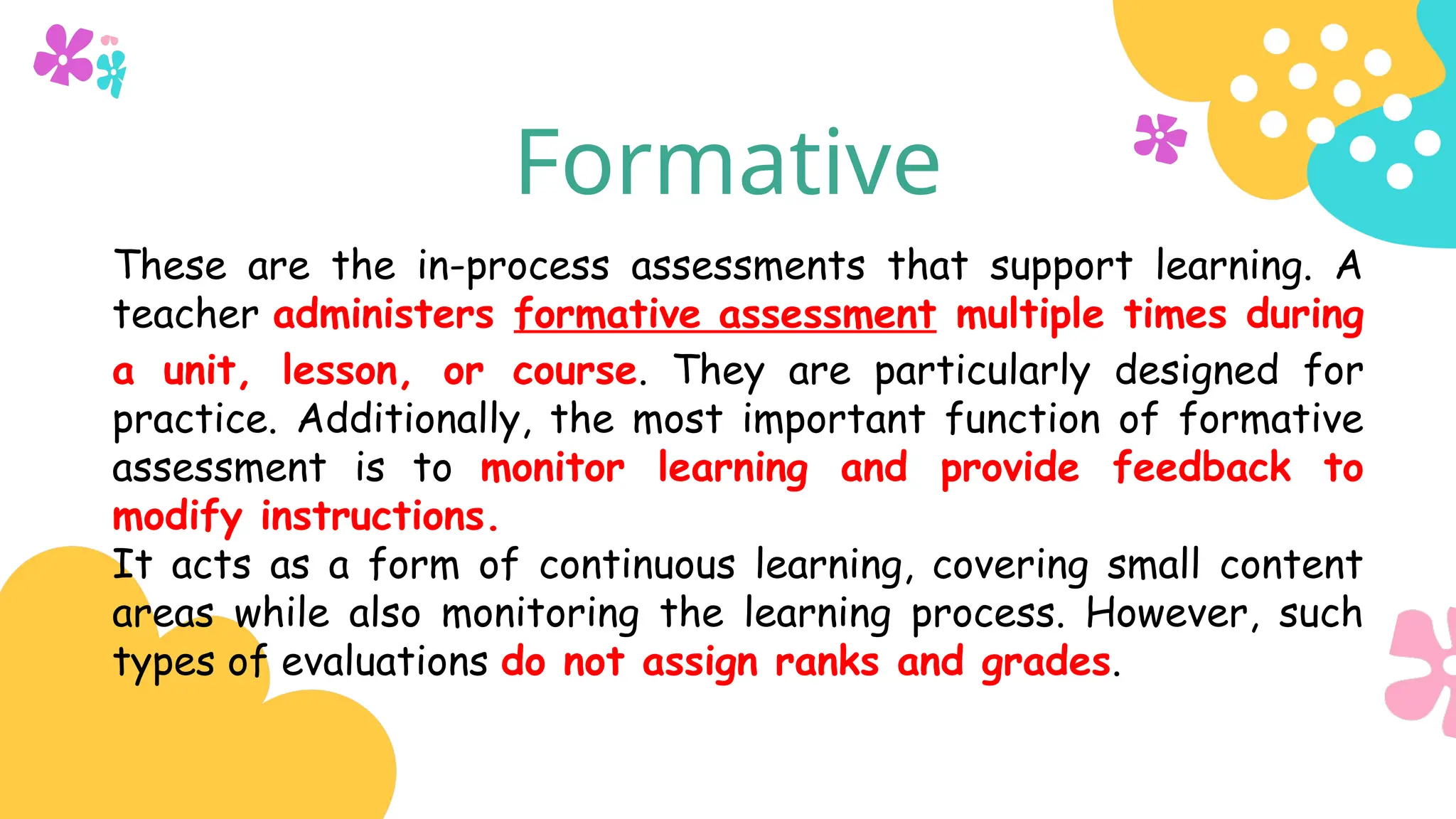 Formative

These are the in-process assessments that support learning. A teacher administers formative assessment multiple times during a unit, lesson, or course. They are particularly designed for practice. Additionally, the most important function of formative assessment is to monitor learning and provide feedback to modify instructions.
It acts as a form of continuous learning, covering small content areas while also monitoring the learning process. However, such types of evaluations do not assign ranks and grades.